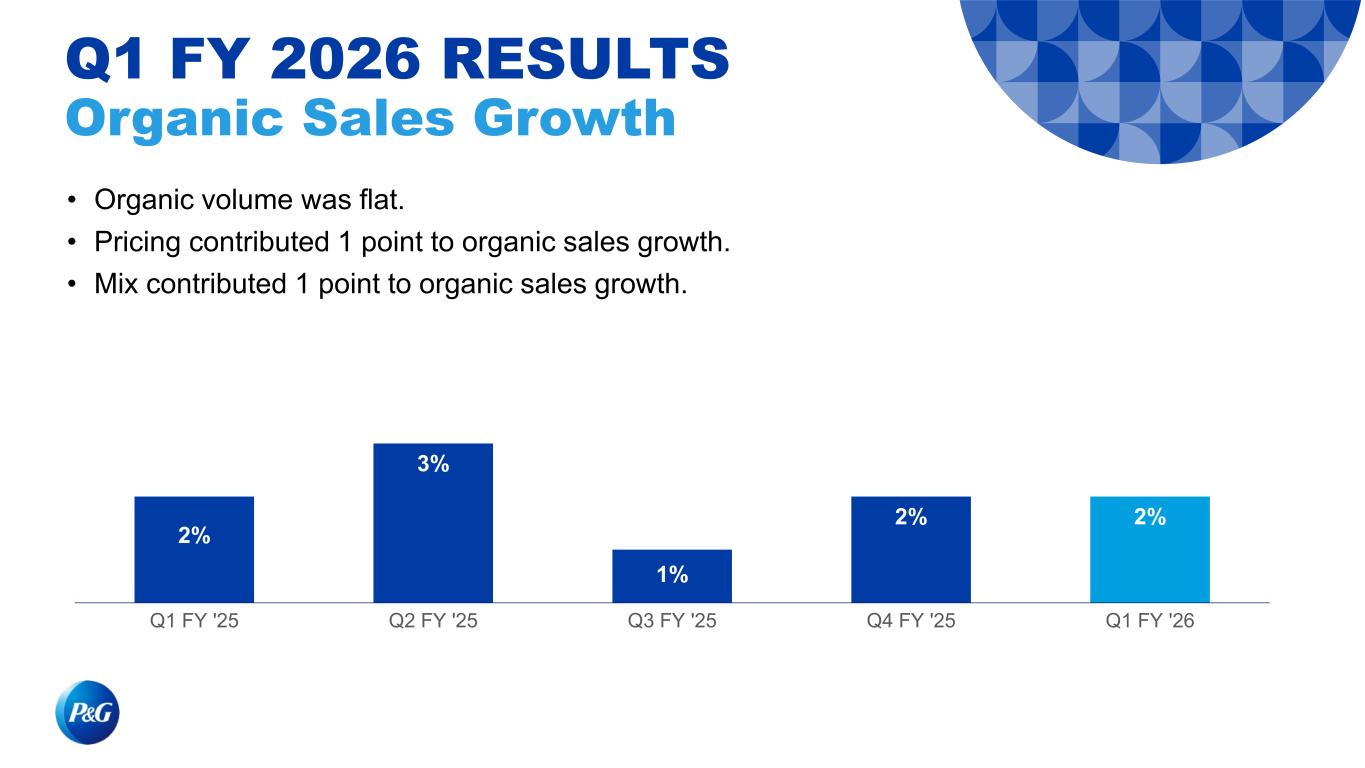 Q1 FY 2026 RESULTS
Organic Sales Growth

• Organic volume was flat.
• Pricing contributed 1 point to organic sales growth.
• Mix contributed 1 point to organic sales growth.

2%
3%
1%
2%
2%

Q1 FY '25
Q2 FY '25
Q3 FY '25
Q4 FY '25
Q1 FY '26

P&G